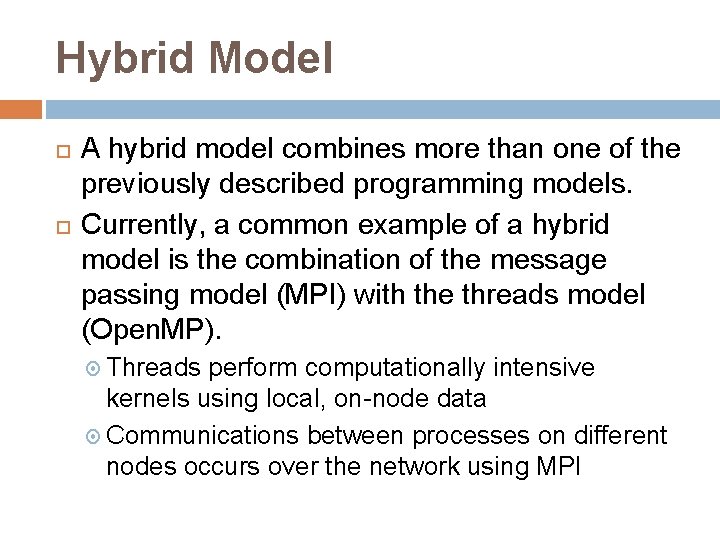 Hybrid Model

A hybrid model combines more than one of the previously described programming models.

Currently, a common example of a hybrid model is the combination of the message passing model (MPI) with the threads model (OpenMP).

Threads perform computationally intensive kernels using local, on-node data

Communications between processes on different nodes occurs over the network using MPI